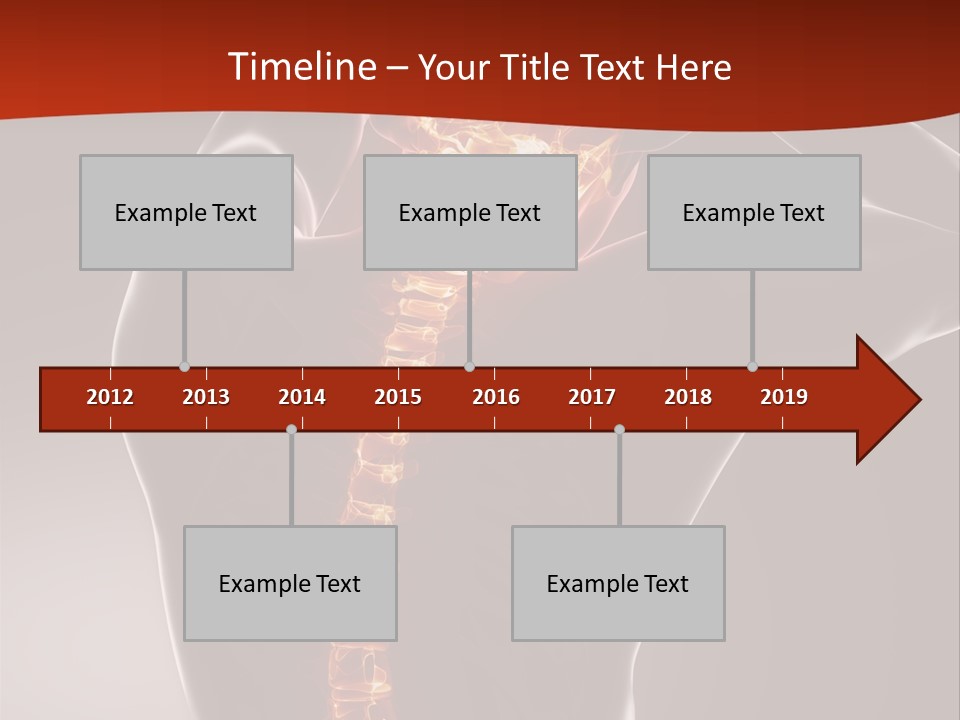 Timeline – Your Title Text Here

Example Text

Example Text

Example Text

2012 2013 2014 2015 2016 2017 2018 2019

Example Text

Example Text